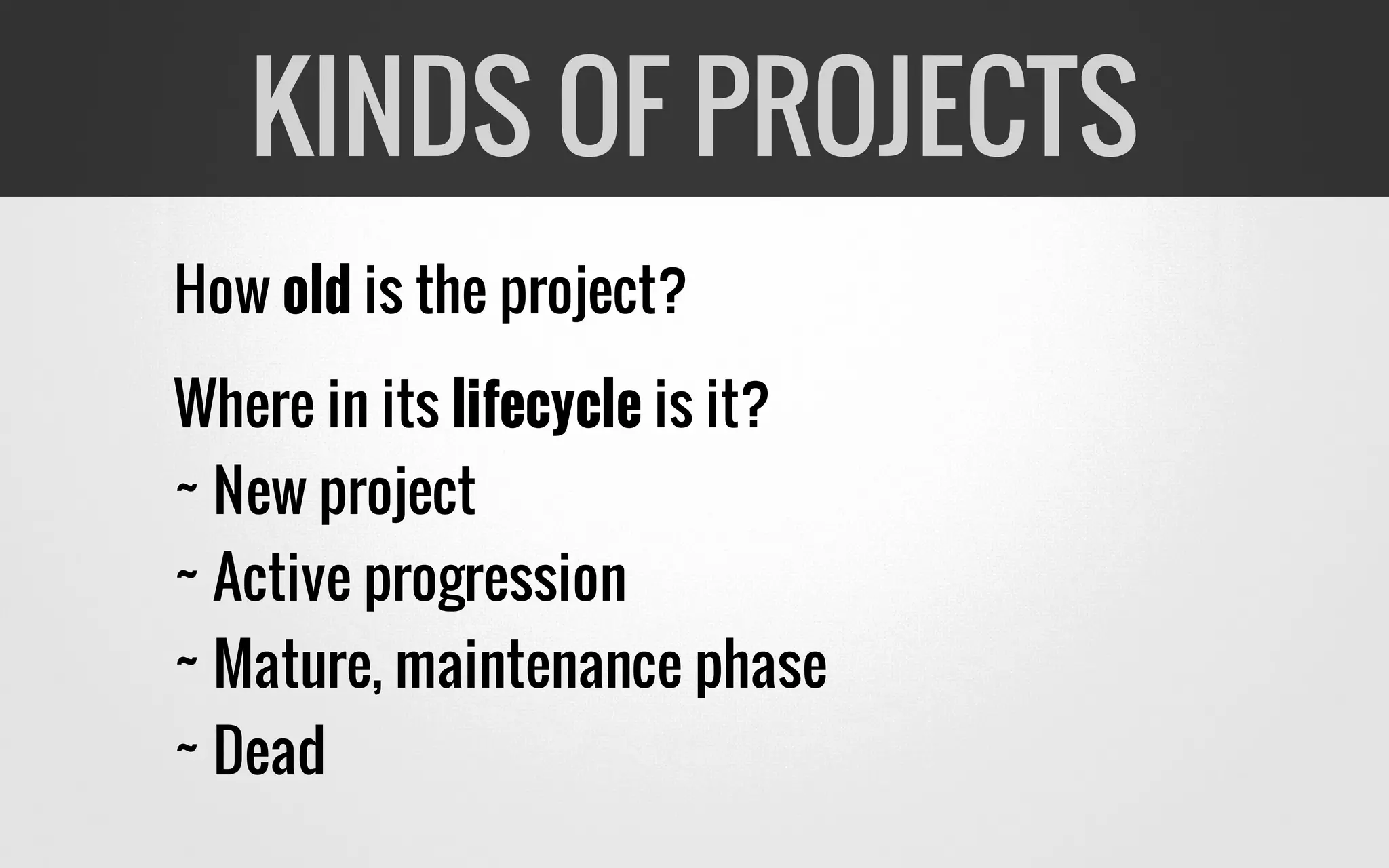 KINDS OF PROJECTS

How old is the project?

Where in its lifecycle is it?
~ New project
~ Active progression
~ Mature, maintenance phase
~ Dead